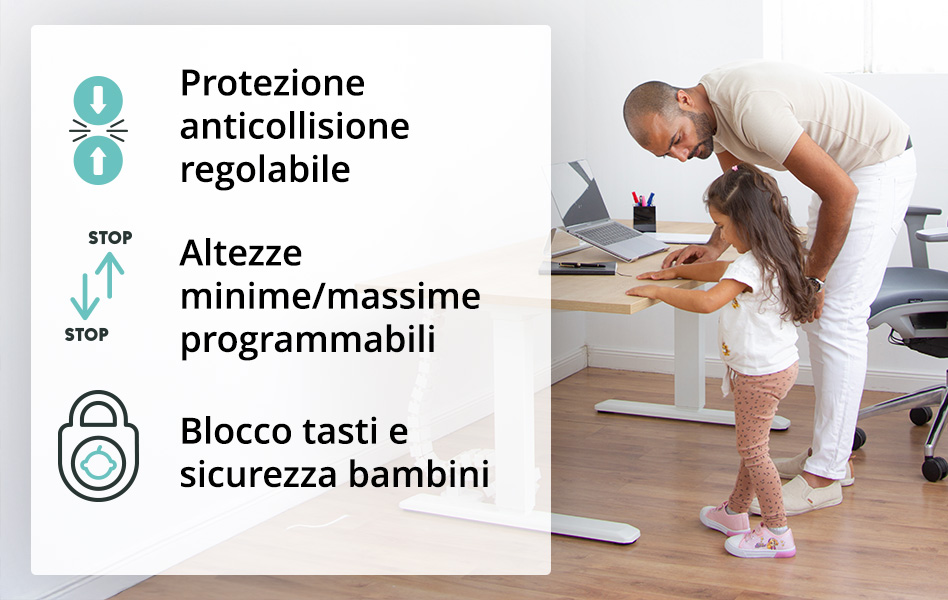 Protezione anticollisione regolabile

STOP
STOP

Altezze minime/massime programmabili

Blocco tasti e sicurezza bambini